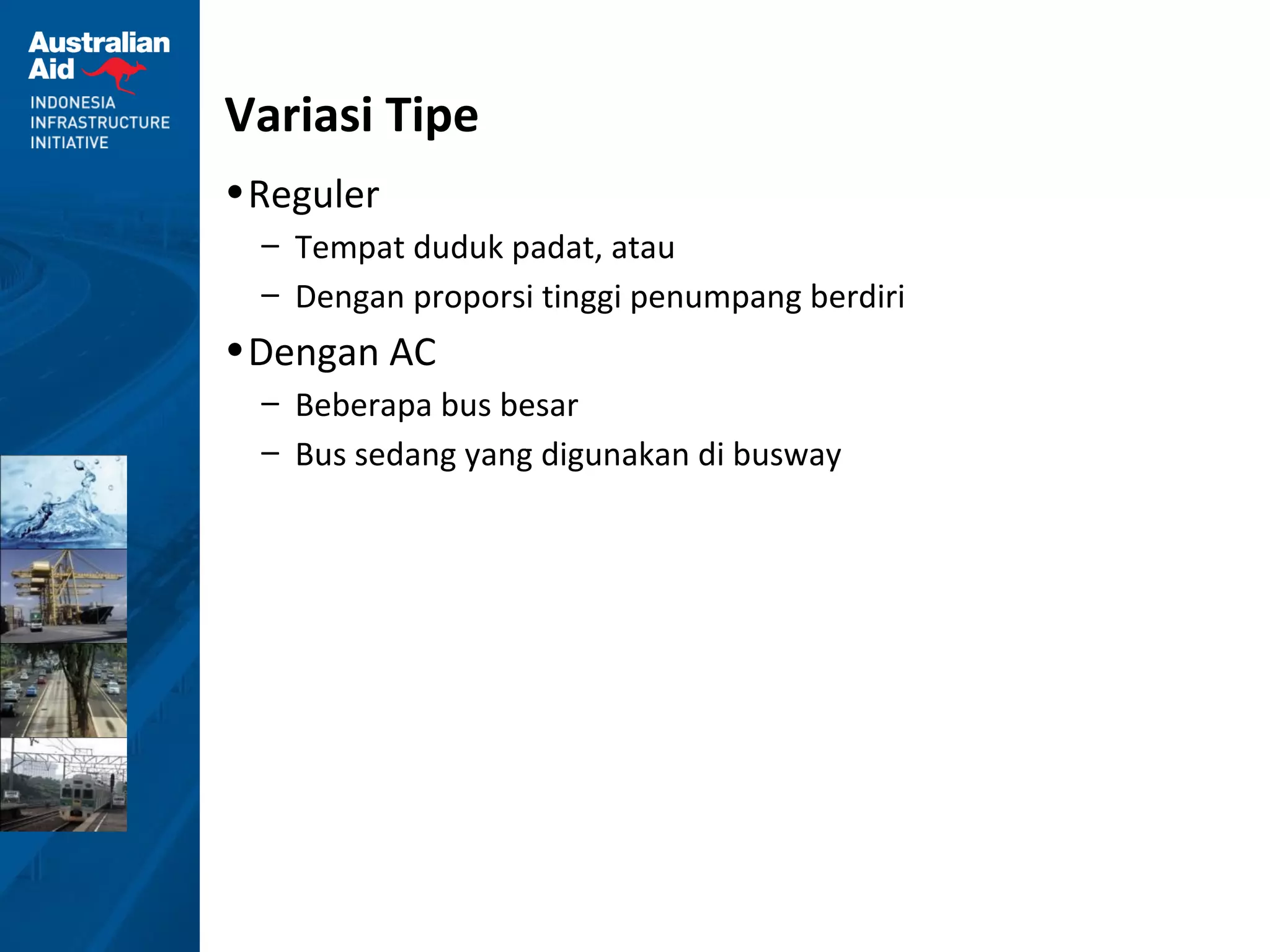 Australian Aid
INDONESIA INFRASTRUCTURE INITIATIVE

Variasi Tipe

• Reguler
– Tempat duduk padat, atau
– Dengan proporsi tinggi penumpang berdiri
• Dengan AC
– Beberapa bus besar
– Bus sedang yang digunakan di busway